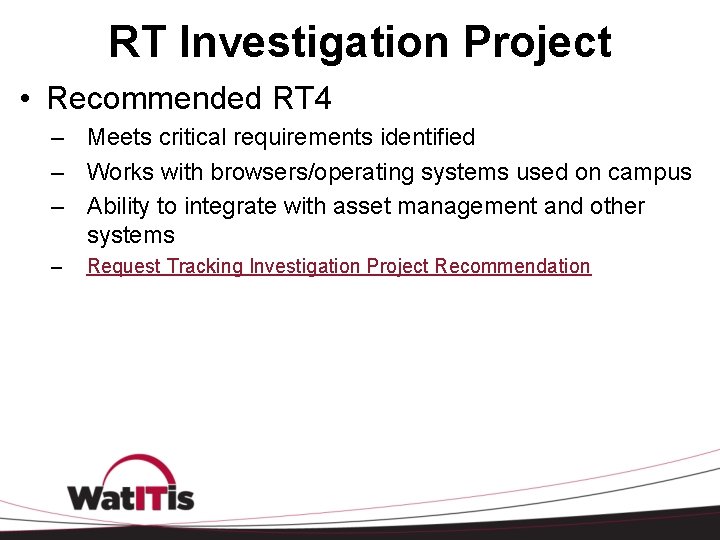 RT Investigation Project

• Recommended RT4

– Meets critical requirements identified

– Works with browsers/operating systems used on campus

– Ability to integrate with asset management and other systems

– Request Tracking Investigation Project Recommendation

WatITis